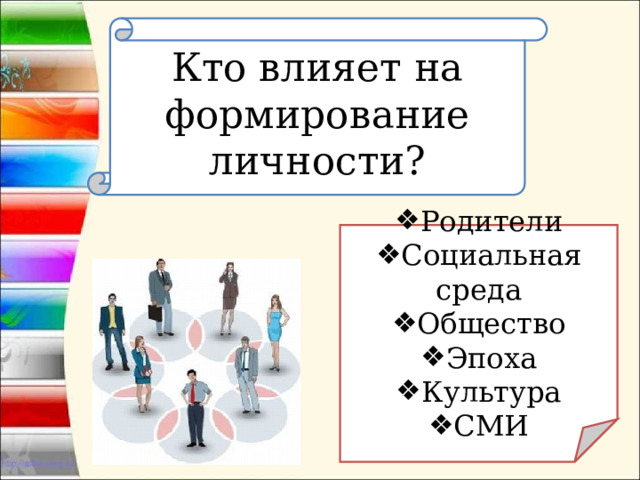 Кто влияет на формирование личности?

❖Родители
❖Социальная среда
❖Общество
❖Эпоха
❖Культура
❖СМИ